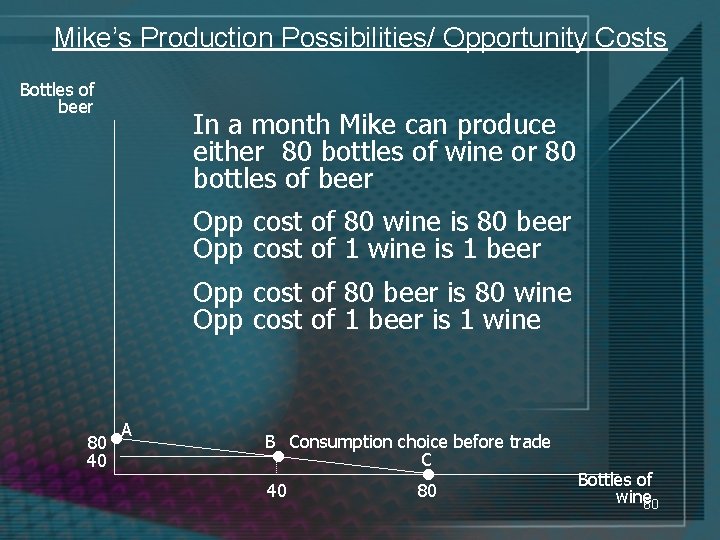 Mike's Production Possibilities/ Opportunity Costs

Bottles of beer

In a month Mike can produce either 80 bottles of wine or 80 bottles of beer

Opp cost of 80 wine is 80 beer
Opp cost of 1 wine is 1 beer

Opp cost of 80 beer is 80 wine
Opp cost of 1 beer is 1 wine

80
40
A
B Consumption choice before trade
C
40
80
Bottles of wine
80